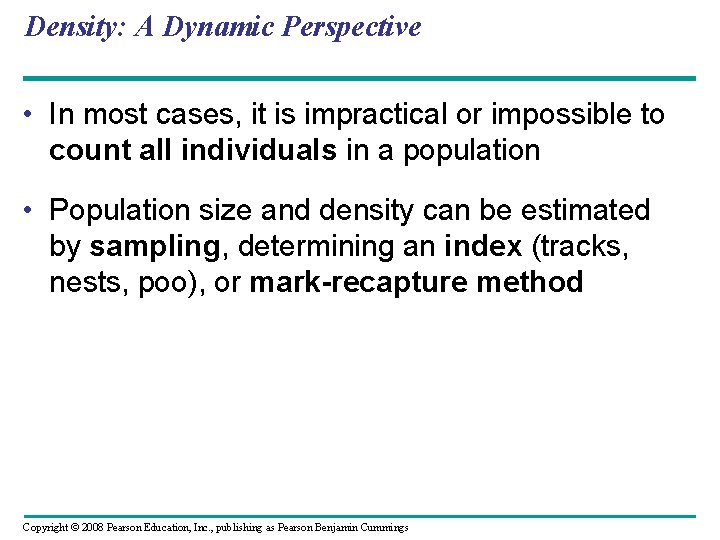 Density: A Dynamic Perspective

• In most cases, it is impractical or impossible to count all individuals in a population

• Population size and density can be estimated by sampling, determining an index (tracks, nests, poo), or mark-recapture method

Copyright © 2008 Pearson Education, Inc., publishing as Pearson Benjamin Cummings